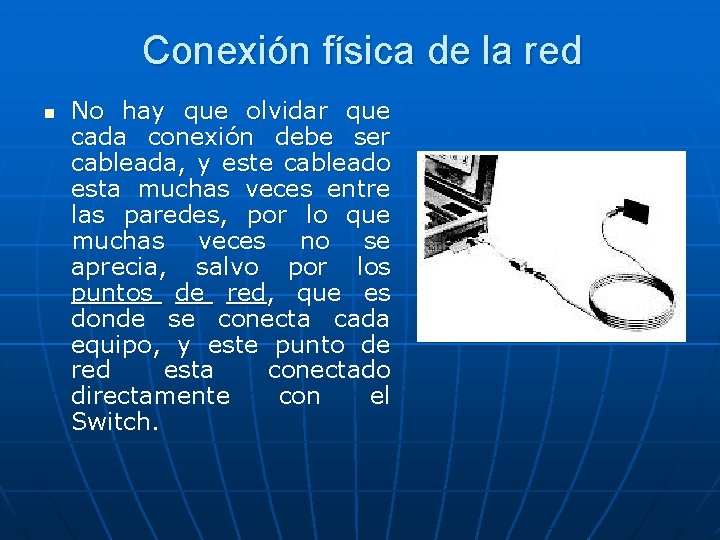 Conexión física de la red

▪ No hay que olvidar que cada conexión debe ser cableada, y este cableado esta muchas veces entre las paredes, por lo que muchas veces no se aprecia, salvo por los puntos de red, que es donde se conecta cada equipo, y este punto de red esta conectado directamente con el Switch.